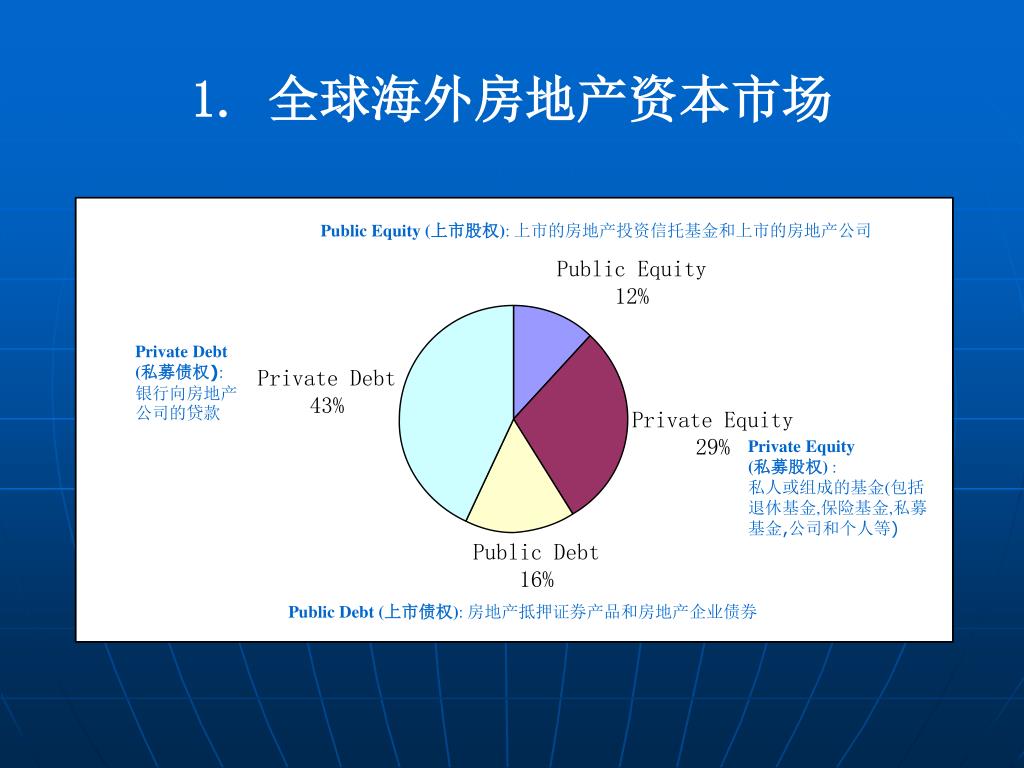 1. 全球海外房地产资本市场

Public Equity (上市股权): 上市的房地产投资信托基金和上市的房地产公司

Public Equity
12%

Private Debt (私募债权): 银行向房地产公司的贷款

Private Debt
43%

Private Equity
29%

Private Equity (私募股权) : 私人或组成的基金(包括退休基金,保险基金,私募基金,公司和个人等)

Public Debt
16%

Public Debt (上市债权): 房地产抵押证券产品和房地产企业债券